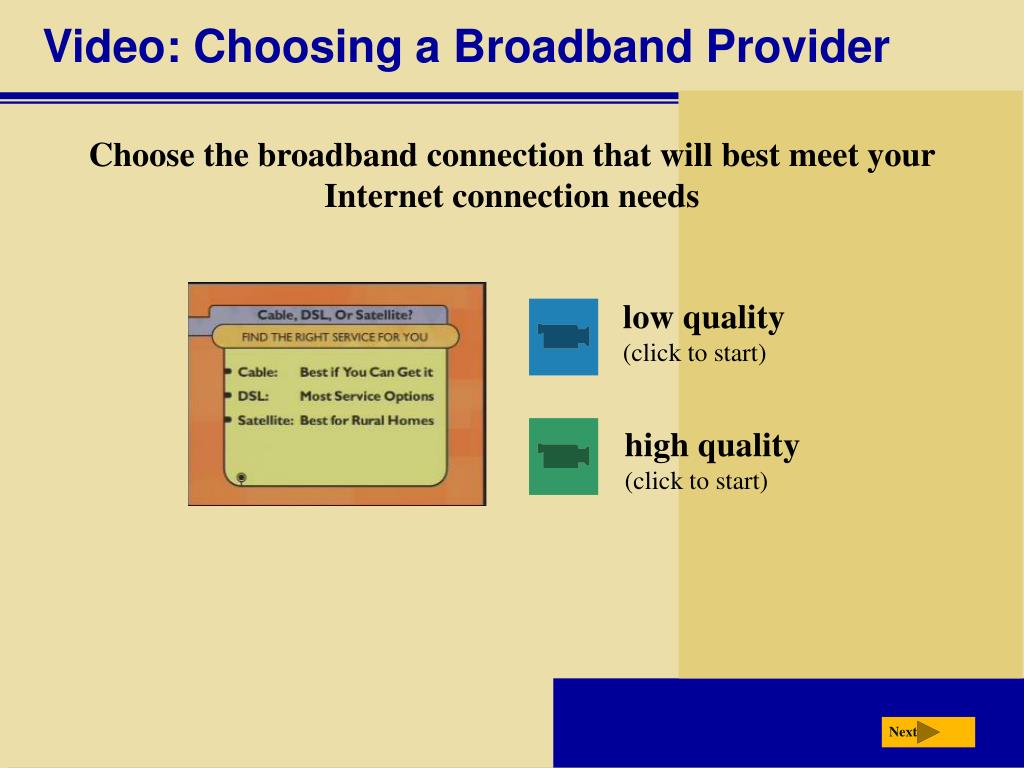 Video: Choosing a Broadband Provider

Choose the broadband connection that will best meet your Internet connection needs

Cable, DSL, Or Satellite?
FIND THE RIGHT SERVICE FOR YOU
Cable: Best if You Can Get it
DSL: Most Service Options
Satellite: Best for Rural Homes

low quality
(click to start)

high quality
(click to start)

Next